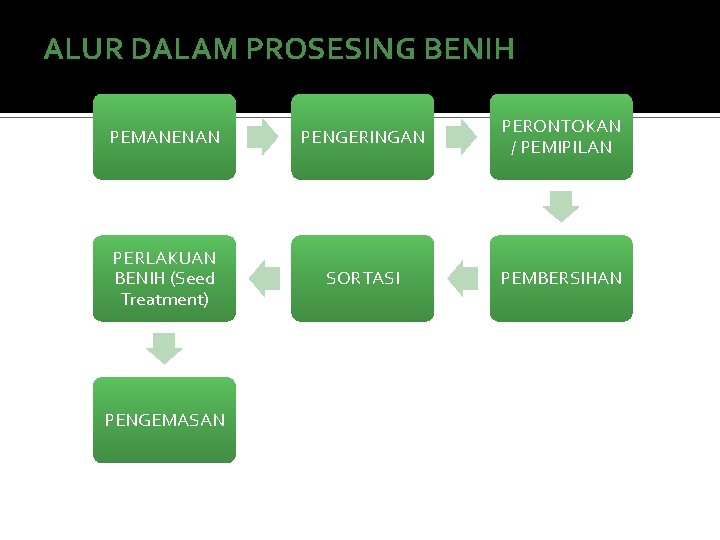 ALUR DALAM PROSESING BENIH

PEMANENAN

PENGERINGAN

PERONTOKAN / PEMIPILAN

PEMBERSIHAN

SORTASI

PERLAKUAN BENIH (Seed Treatment)

PENGEMASAN